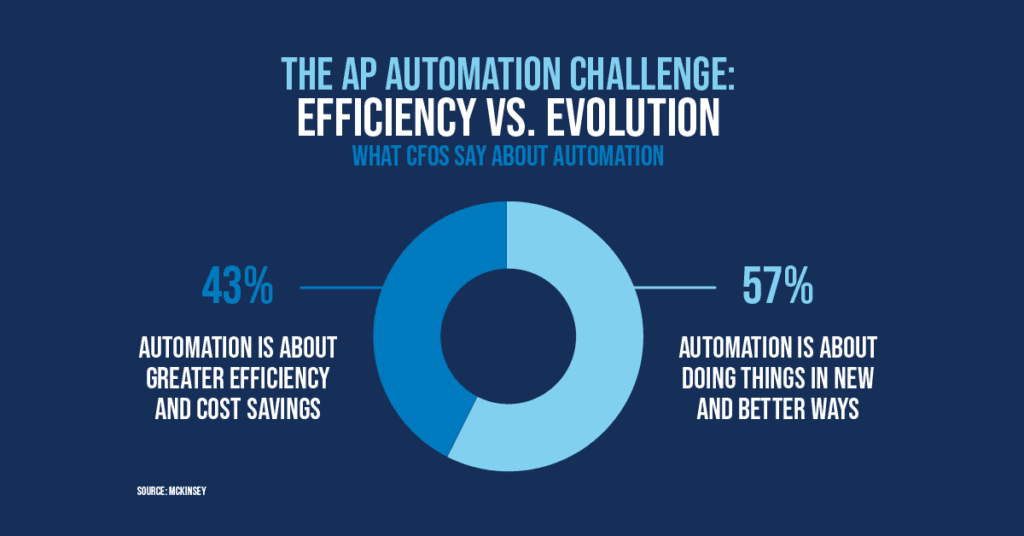 THE AP AUTOMATION CHALLENGE:
EFFICIENCY VS. EVOLUTION
WHAT CFOS SAY ABOUT AUTOMATION

43%

AUTOMATION IS ABOUT GREATER EFFICIENCY AND COST SAVINGS

57%

AUTOMATION IS ABOUT DOING THINGS IN NEW AND BETTER WAYS

SOURCE: MCKINSEY